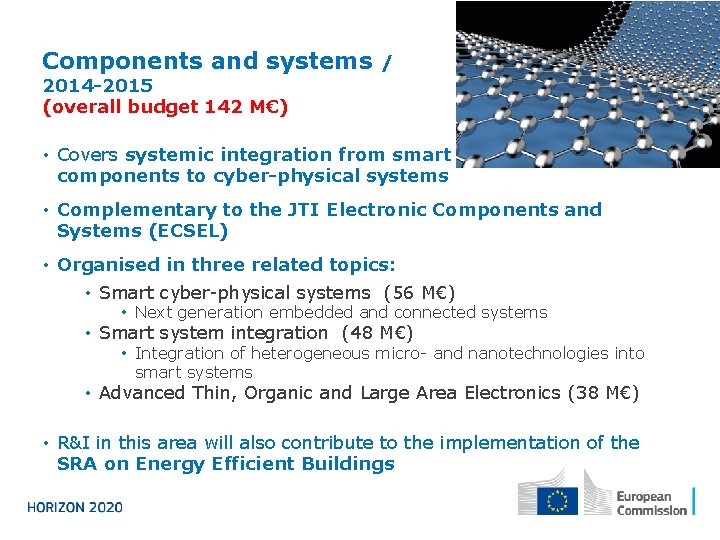 Components and systems /
2014-2015
(overall budget 142 M€)

• Covers systemic integration from smart components to cyber-physical systems

• Complementary to the JTI Electronic Components and Systems (ECSEL)

• Organised in three related topics:
  • Smart cyber-physical systems (56 M€)
    • Next generation embedded and connected systems
  • Smart system integration (48 M€)
    • Integration of heterogeneous micro- and nanotechnologies into smart systems
  • Advanced Thin, Organic and Large Area Electronics (38 M€)

• R&I in this area will also contribute to the implementation of the SRA on Energy Efficient Buildings

HORIZON 2020

European Commission